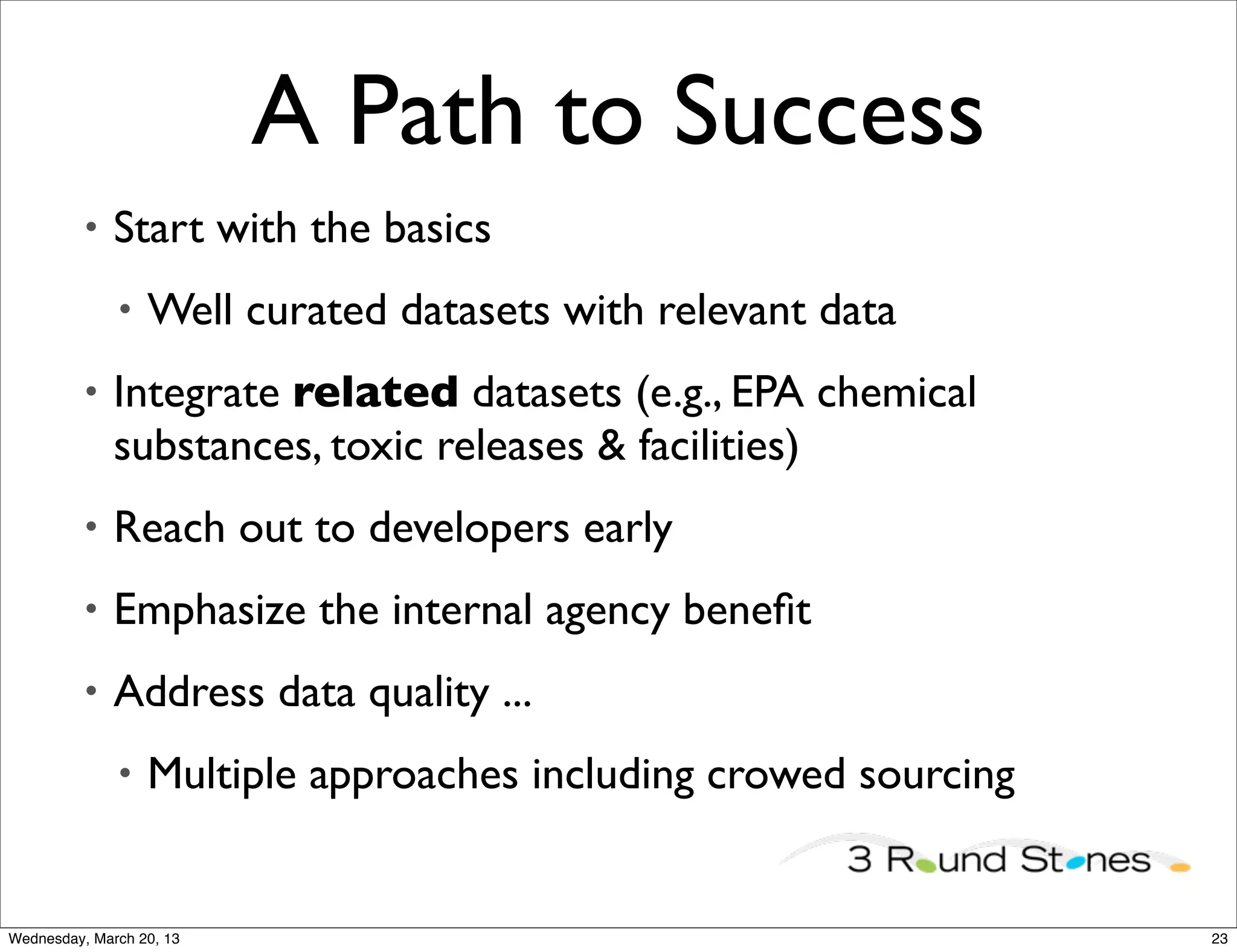 A Path to Success

• Start with the basics

• Well curated datasets with relevant data

• Integrate **related** datasets (e.g., EPA chemical substances, toxic releases & facilities)

• Reach out to developers early

• Emphasize the internal agency benefit

• Address data quality ...

• Multiple approaches including crowed sourcing

3 Round Stones

Wednesday, March 20, 13

23